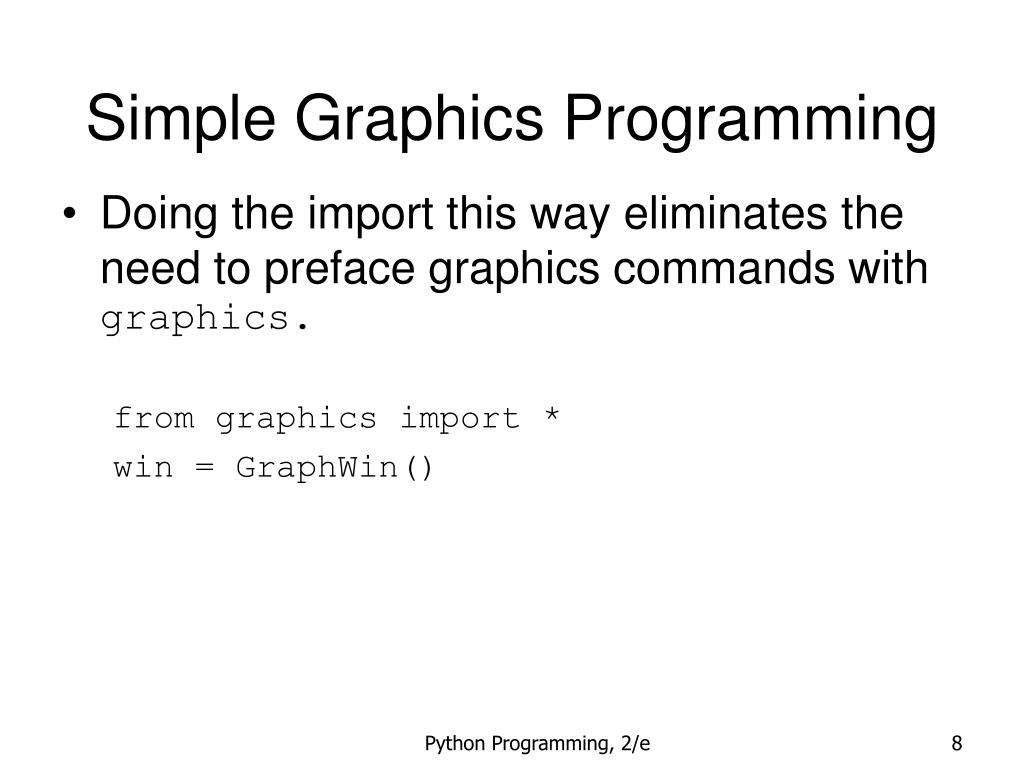 Simple Graphics Programming

• Doing the import this way eliminates the need to preface graphics commands with graphics.

from graphics import *
win = GraphWin()

Python Programming, 2/e

8